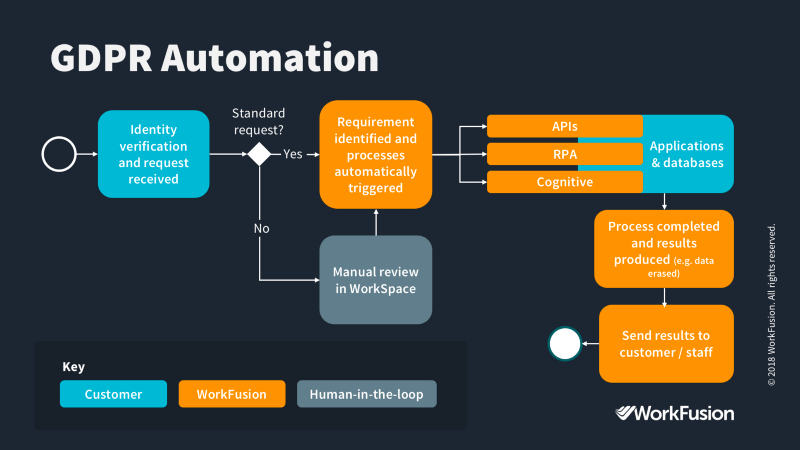 GDPR Automation

Identity verification and request received

Standard request?

Yes

No

Requirement identified and processes automatically triggered

Manual review in WorkSpace

APIs

RPA

Cognitive

Applications & databases

Process completed and results produced (e.g. data erased)

Send results to customer / staff

Key

Customer

WorkFusion

Human-in-the-loop

WorkFusion

© 2018 WorkFusion. All rights reserved.